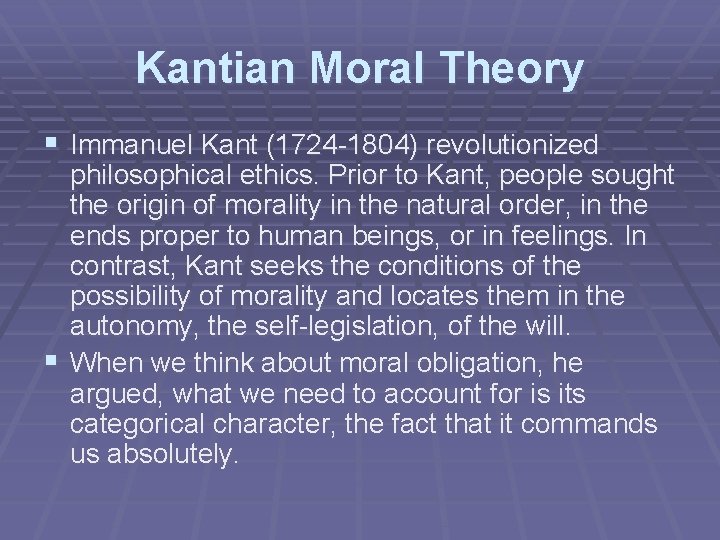 Kantian Moral Theory

▪ Immanuel Kant (1724-1804) revolutionized philosophical ethics. Prior to Kant, people sought the origin of morality in the natural order, in the ends proper to human beings, or in feelings. In contrast, Kant seeks the conditions of the possibility of morality and locates them in the autonomy, the self-legislation, of the will.

▪ When we think about moral obligation, he argued, what we need to account for is its categorical character, the fact that it commands us absolutely.